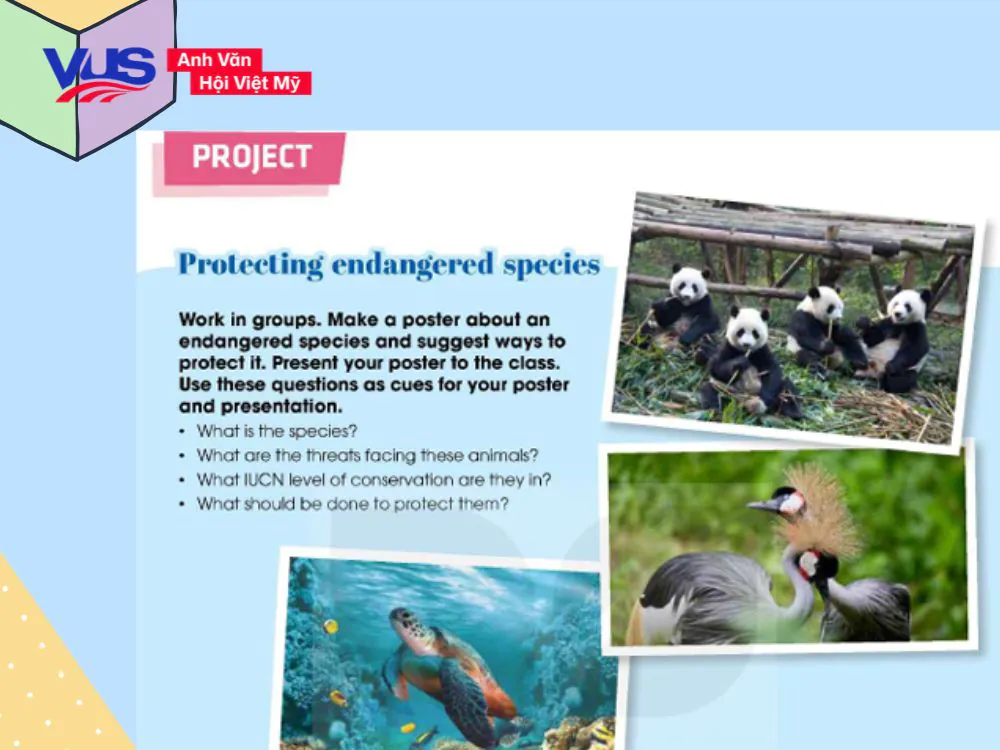 VUS Anh Văn Hội Việt Mỹ

PROJECT

Protecting endangered species

Work in groups. Make a poster about an endangered species and suggest ways to protect it. Present your poster to the class. Use these questions as cues for your poster and presentation.

• What is the species?
• What are the threats facing these animals?
• What IUCN level of conservation are they in?
• What should be done to protect them?